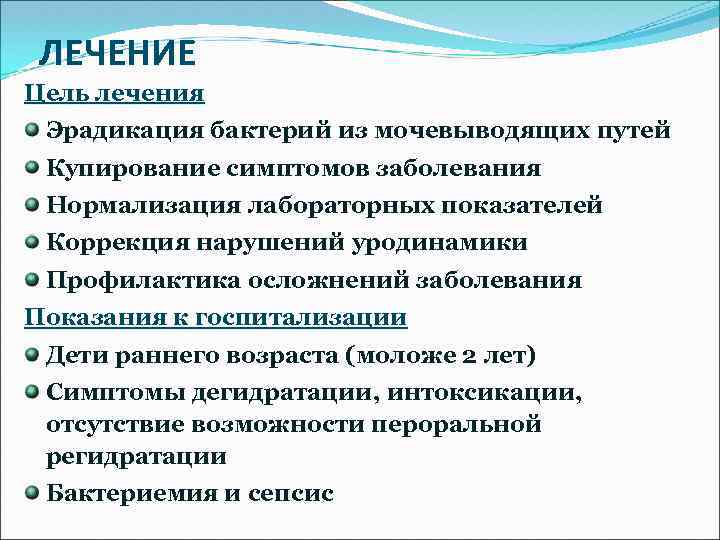 ЛЕЧЕНИЕ

Цель лечения

Эрадикация бактерий из мочевыводящих путей

Купирование симптомов заболевания

Нормализация лабораторных показателей

Коррекция нарушений уродинамики

Профилактика осложнений заболевания

Показания к госпитализации

Дети раннего возраста (моложе 2 лет)

Симптомы дегидратации, интоксикации, отсутствие возможности пероральной регидратации

Бактериемия и сепсис